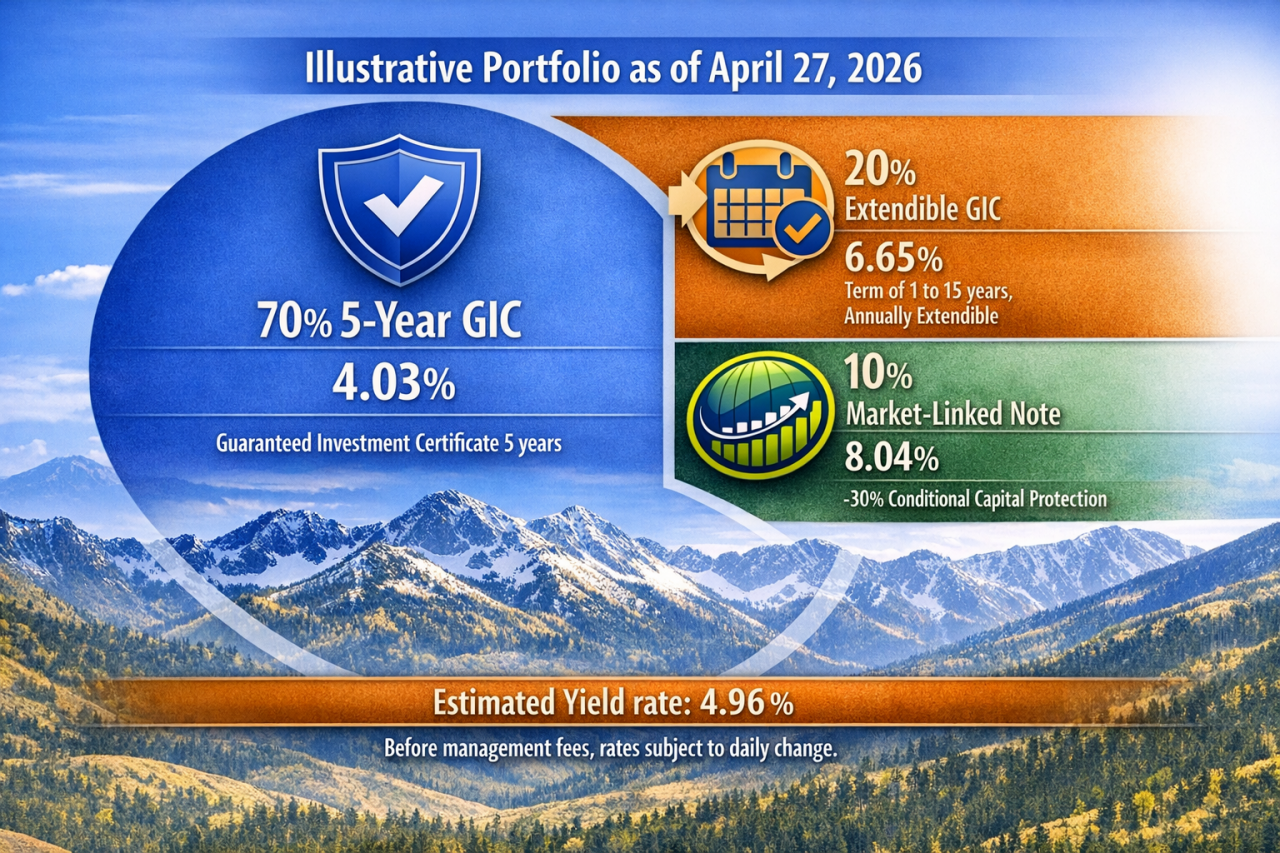 Illustrative Portfolio as of April 27, 2026

70% 5-Year GIC

4.03%

Guaranteed Investment Certificate 5 years

20%
Extendible GIC

6.65%
Term of 1 to 15 years, Annually Extendible

10%
Market-Linked Note

8.04%
-30% Conditional Capital Protection

Estimated Yield rate: 4.96 %

Before management fees, rates subject to daily change.